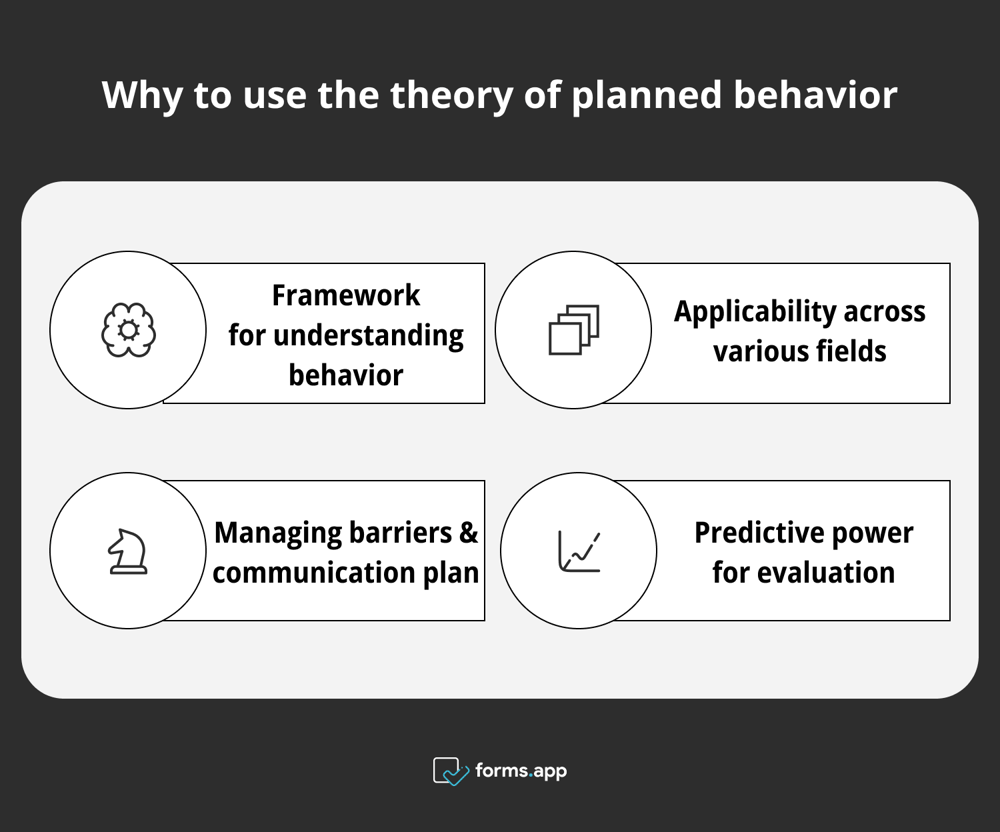 Why to use the theory of planned behavior

Framework for understanding behavior

Applicability across various fields

Managing barriers & communication plan

Predictive power for evaluation

forms.app